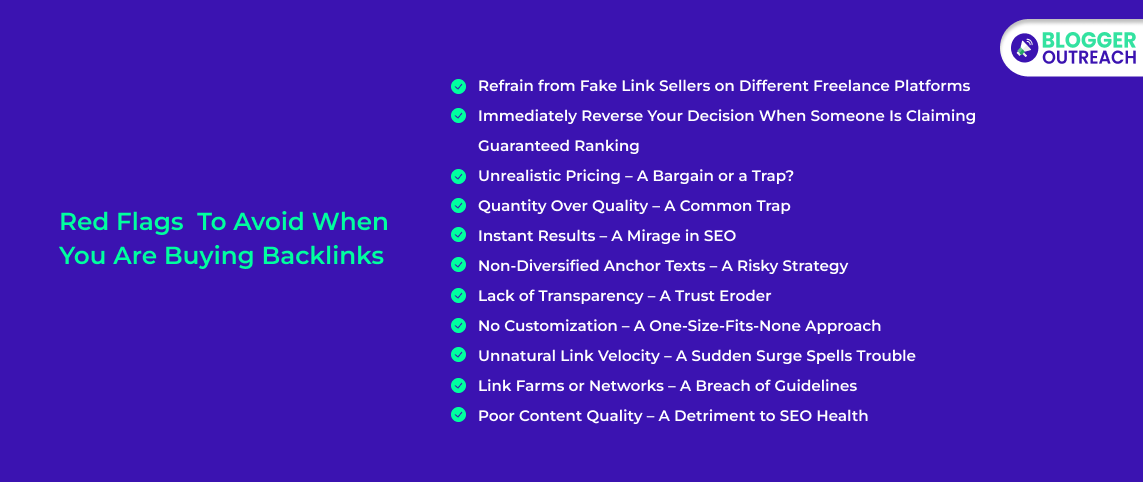 BLOGGER OUTREACH

Red Flags To Avoid When You Are Buying Backlinks

Refrain from Fake Link Sellers on Different Freelance Platforms
Immediately Reverse Your Decision When Someone Is Claiming Guaranteed Ranking
Unrealistic Pricing – A Bargain or a Trap?
Quantity Over Quality – A Common Trap
Instant Results – A Mirage in SEO
Non-Diversified Anchor Texts – A Risky Strategy
Lack of Transparency – A Trust Eroder
No Customization – A One-Size-Fits-None Approach
Unnatural Link Velocity – A Sudden Surge Spells Trouble
Link Farms or Networks – A Breach of Guidelines
Poor Content Quality – A Detriment to SEO Health